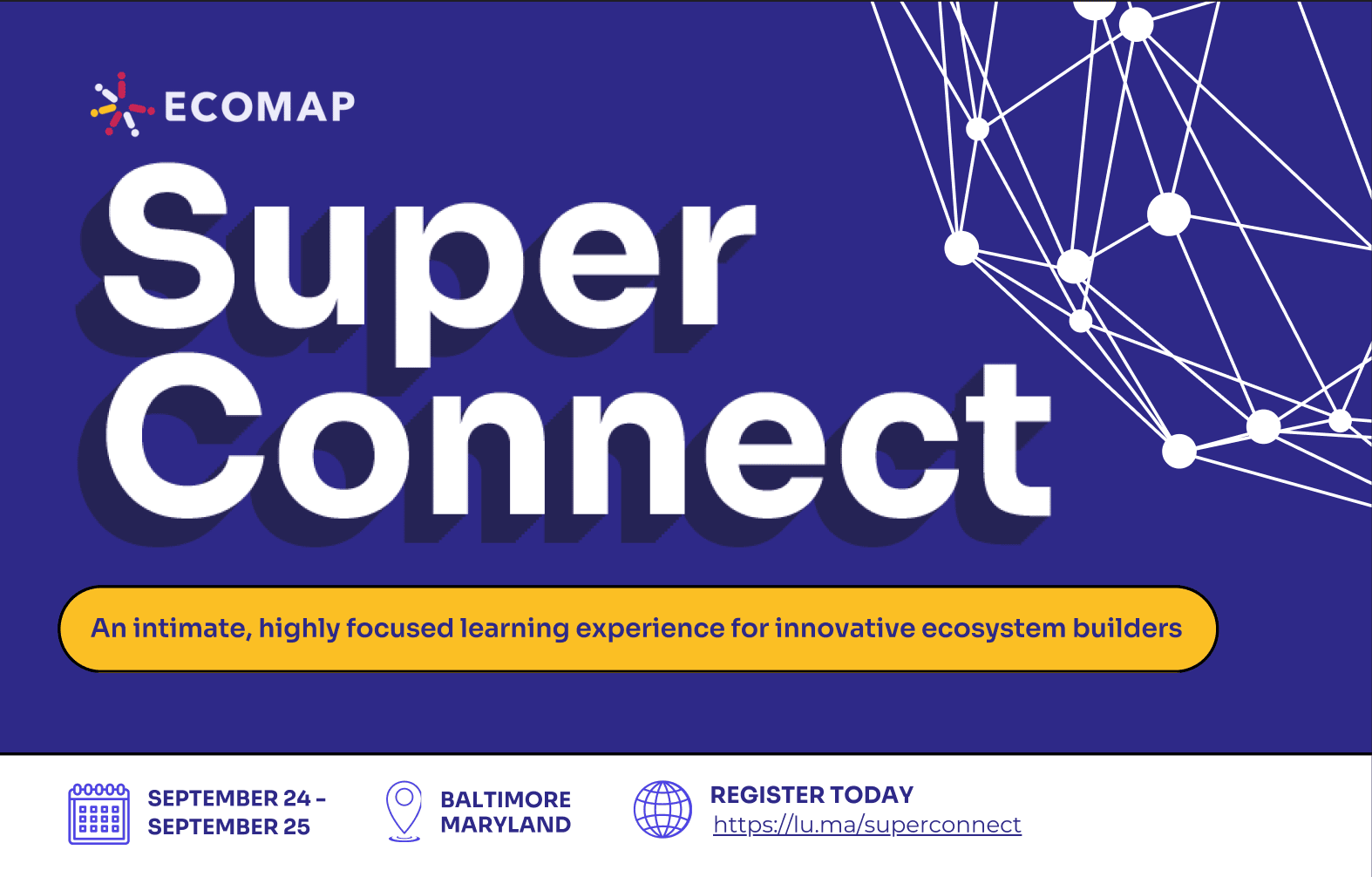 ECOMAP

Super Connect

An intimate, highly focused learning experience for innovative ecosystem builders

SEPTEMBER 24 - SEPTEMBER 25

BALTIMORE MARYLAND

REGISTER TODAY
https://lu.ma/superconnect